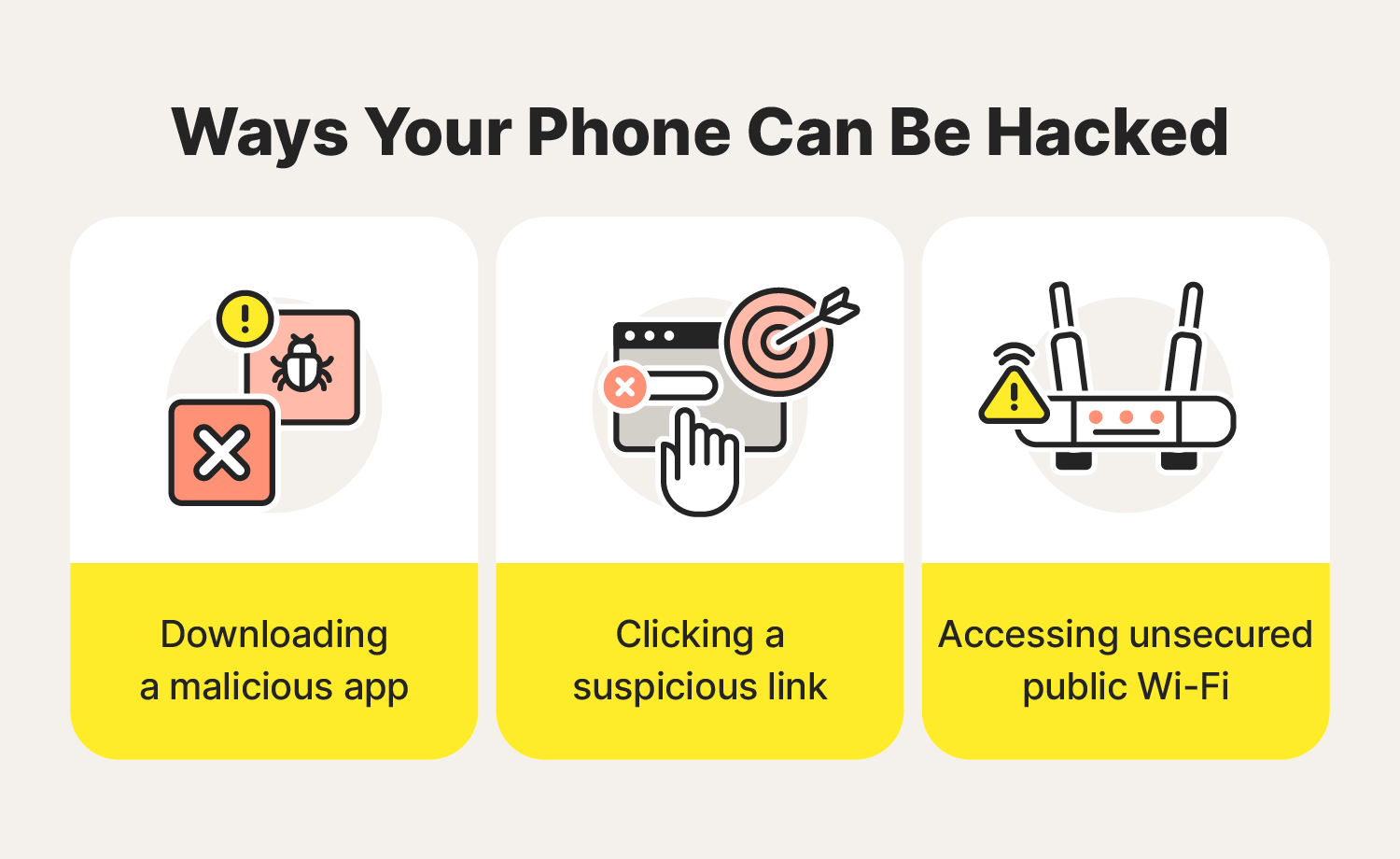 Ways Your Phone Can Be Hacked

Downloading a malicious app

Clicking a suspicious link

Accessing unsecured public Wi-Fi